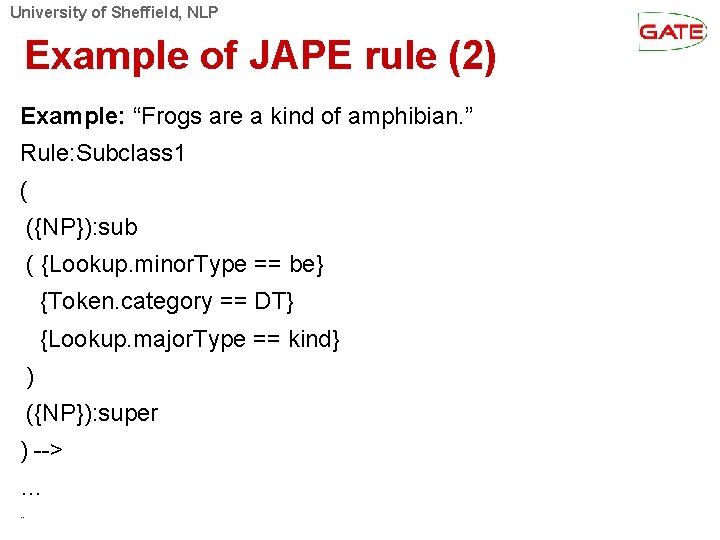 University of Sheffield, NLP

GATE

Example of JAPE rule (2)

Example: “Frogs are a kind of amphibian.”

Rule:Subclass1
(
({NP}):sub
( {Lookup.minorType == be}
{Token.category == DT}
{Lookup.majorType == kind}
)
({NP}):super
) -->
…
..